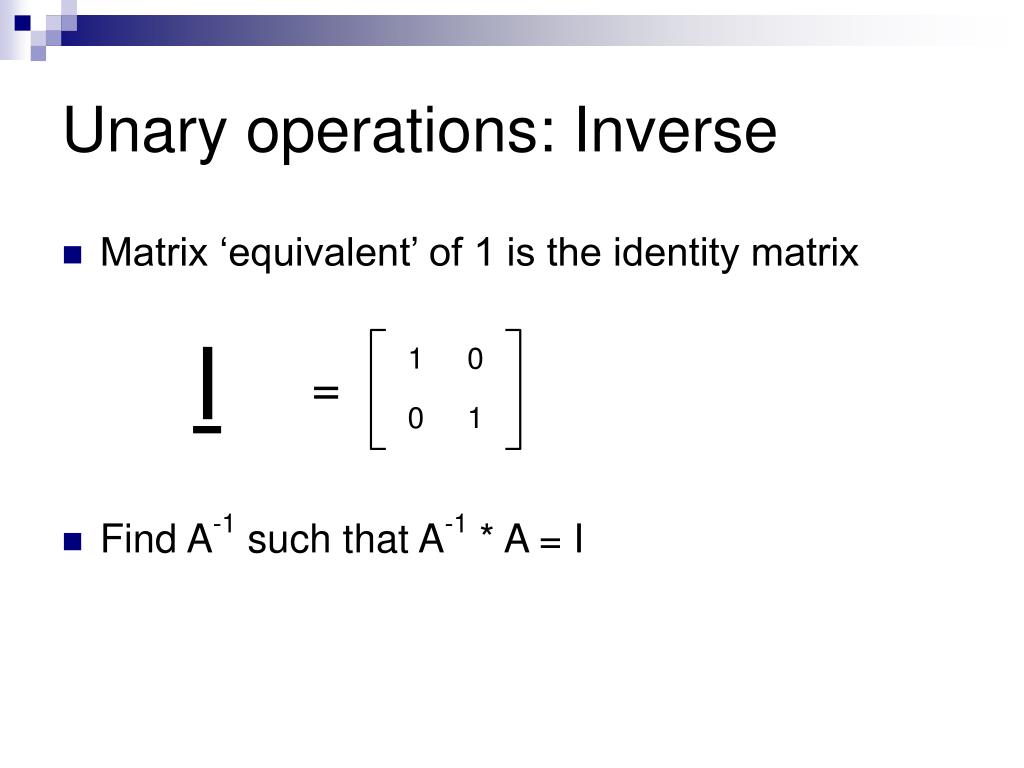 Unary operations: Inverse

Matrix ‘equivalent’ of 1 is the identity matrix

$\underline{I} = \begin{bmatrix} 1 & 0 \\ 0 & 1 \end{bmatrix}$

Find $A^{-1}$ such that $A^{-1} * A = I$